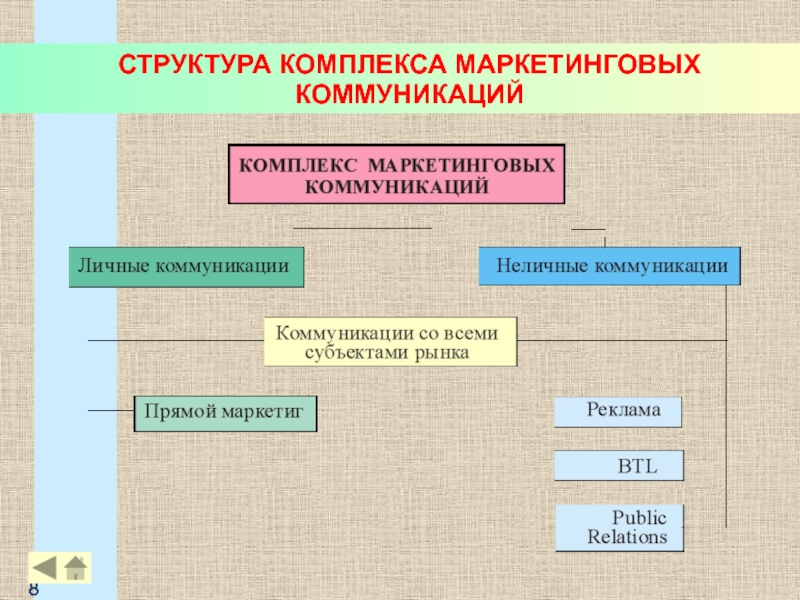 СТРУКТУРА КОМПЛЕКСА МАРКЕТИНГОВЫХ КОММУНИКАЦИЙ

КОМПЛЕКС МАРКЕТИНГОВЫХ КОММУНИКАЦИЙ

Личные коммуникации

Неличные коммуникации

Коммуникации со всеми субъектами рынка

Прямой маркетиг

Реклама

BTL

Public Relations

8